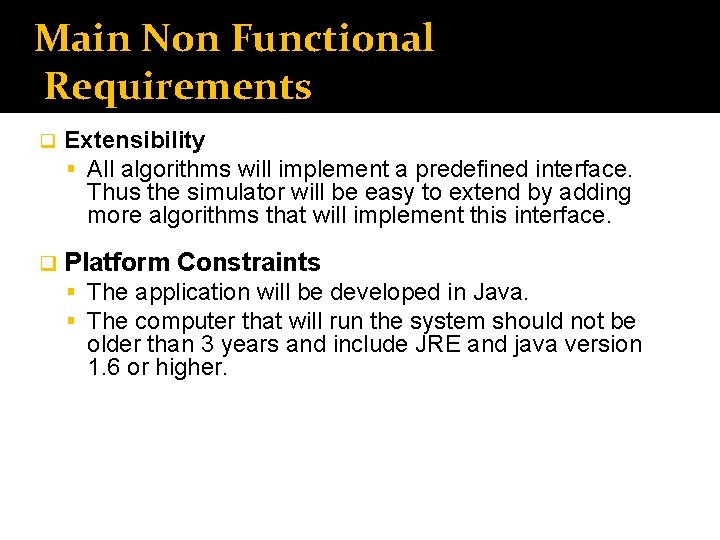 Main Non Functional Requirements

Extensibility

All algorithms will implement a predefined interface. Thus the simulator will be easy to extend by adding more algorithms that will implement this interface.

Platform Constraints

The application will be developed in Java.

The computer that will run the system should not be older than 3 years and include JRE and java version 1.6 or higher.